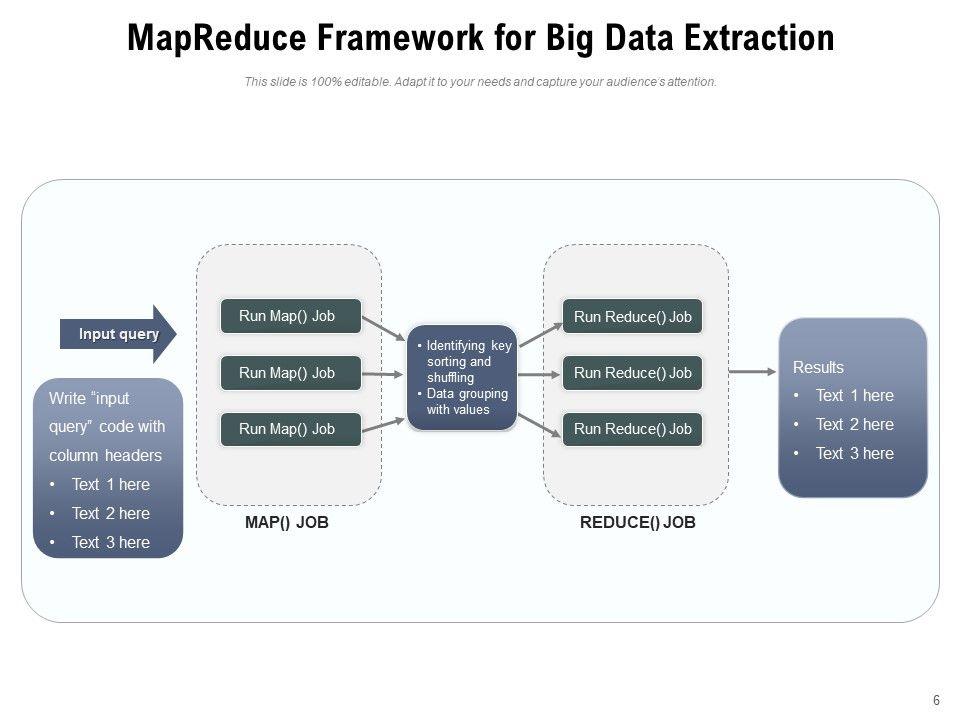 MapReduce Framework for Big Data Extraction

This slide is 100% editable. Adapt it to your needs and capture your audience's attention.

Input query

Write "input query" code with column headers
• Text 1 here
• Text 2 here
• Text 3 here

Run Map() Job
Run Map() Job
Run Map() Job

MAP() JOB

• Identifying key sorting and shuffling
• Data grouping with values

Run Reduce() Job
Run Reduce() Job
Run Reduce() Job

REDUCE() JOB

Results
• Text 1 here
• Text 2 here
• Text 3 here

6